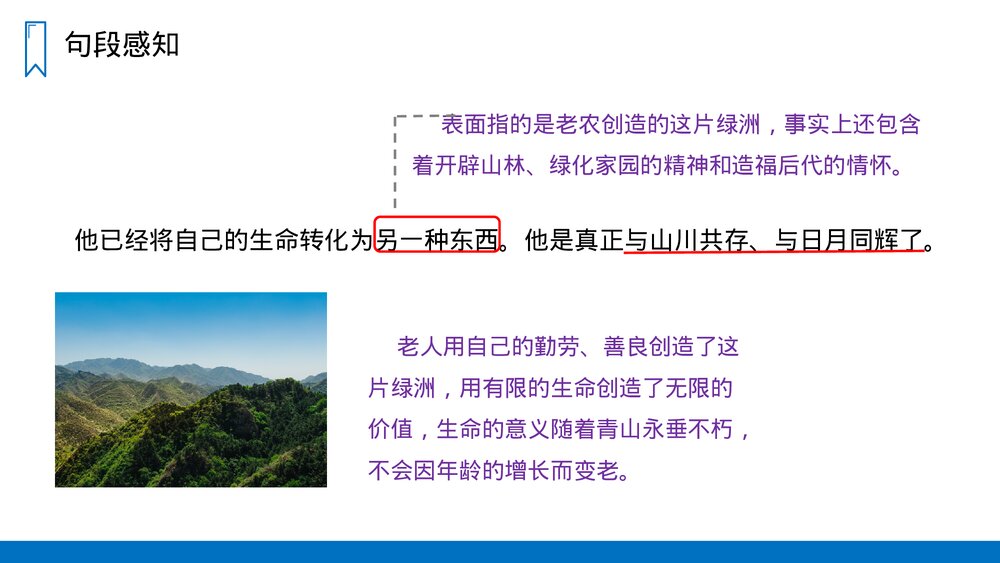 句段感知

表面指的是老农创造的这片绿洲，事实上还包含着开辟山林、绿化家园的精神和造福后代的情怀。

他已经将自己的生命转化为另一种东西。他是真正与山川共存、与日月同辉了。

老人用自己的勤劳、善良创造了这片绿洲，用有限的生命创造了无限的价值，生命的意义随着青山永垂不朽，不会因年龄的增长而变老。